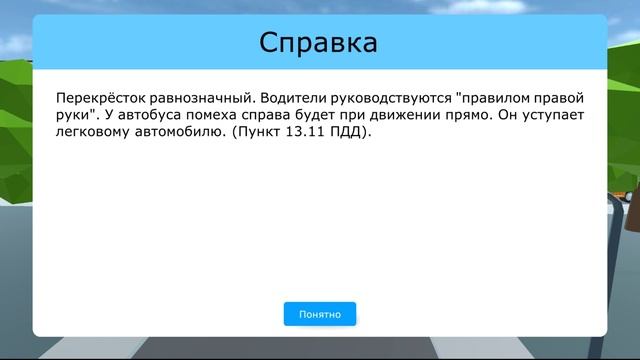 Справка

Перекрёсток равнозначный. Водители руководствуются "правилом правой руки". У автобуса помеха справа будет при движении прямо. Он уступает легковому автомобилю. (Пункт 13.11 ПДД).

Понятно